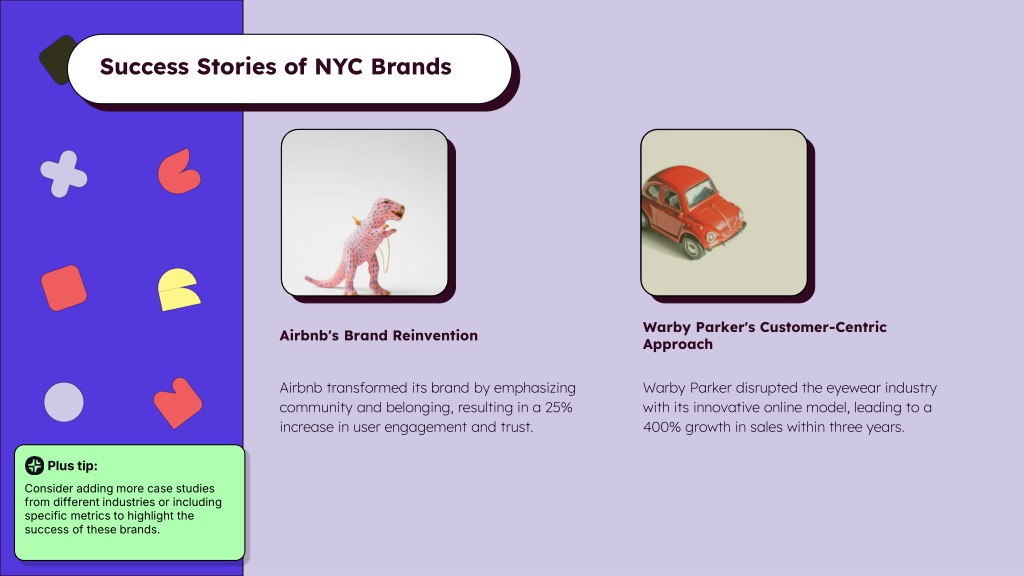 Success Stories of NYC Brands

Airbnb's Brand Reinvention

Airbnb transformed its brand by emphasizing community and belonging, resulting in a 25% increase in user engagement and trust.

Warby Parker's Customer-Centric Approach

Warby Parker disrupted the eyewear industry with its innovative online model, leading to a 400% growth in sales within three years.

Plus tip:

Consider adding more case studies from different industries or including specific metrics to highlight the success of these brands.